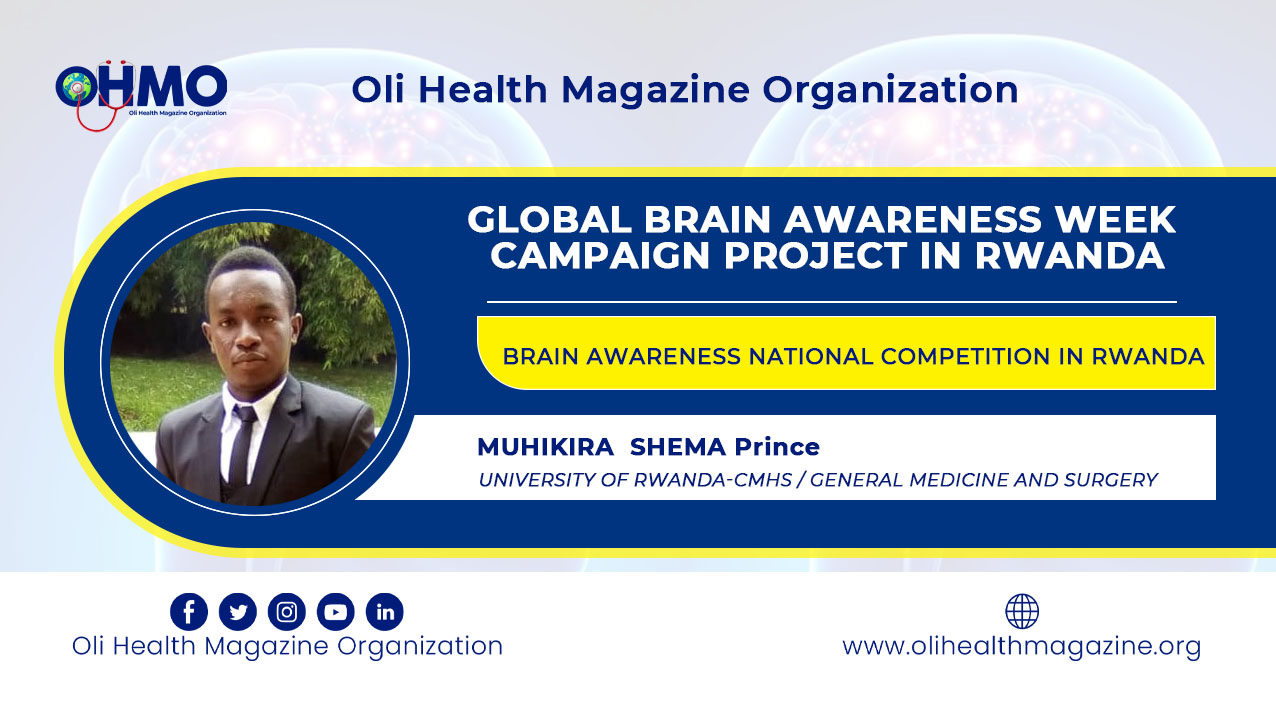 OHMO
Oli Health Magazine Organization

Oli Health Magazine Organization

GLOBAL BRAIN AWARENESS WEEK CAMPAIGN PROJECT IN RWANDA

BRAIN AWARENESS NATIONAL COMPETITION IN RWANDA

MUHIKIRA SHEMA Prince
UNIVERSITY OF RWANDA-CMHS / GENERAL MEDICINE AND SURGERY

Oli Health Magazine Organization

www.olihealthmagazine.org